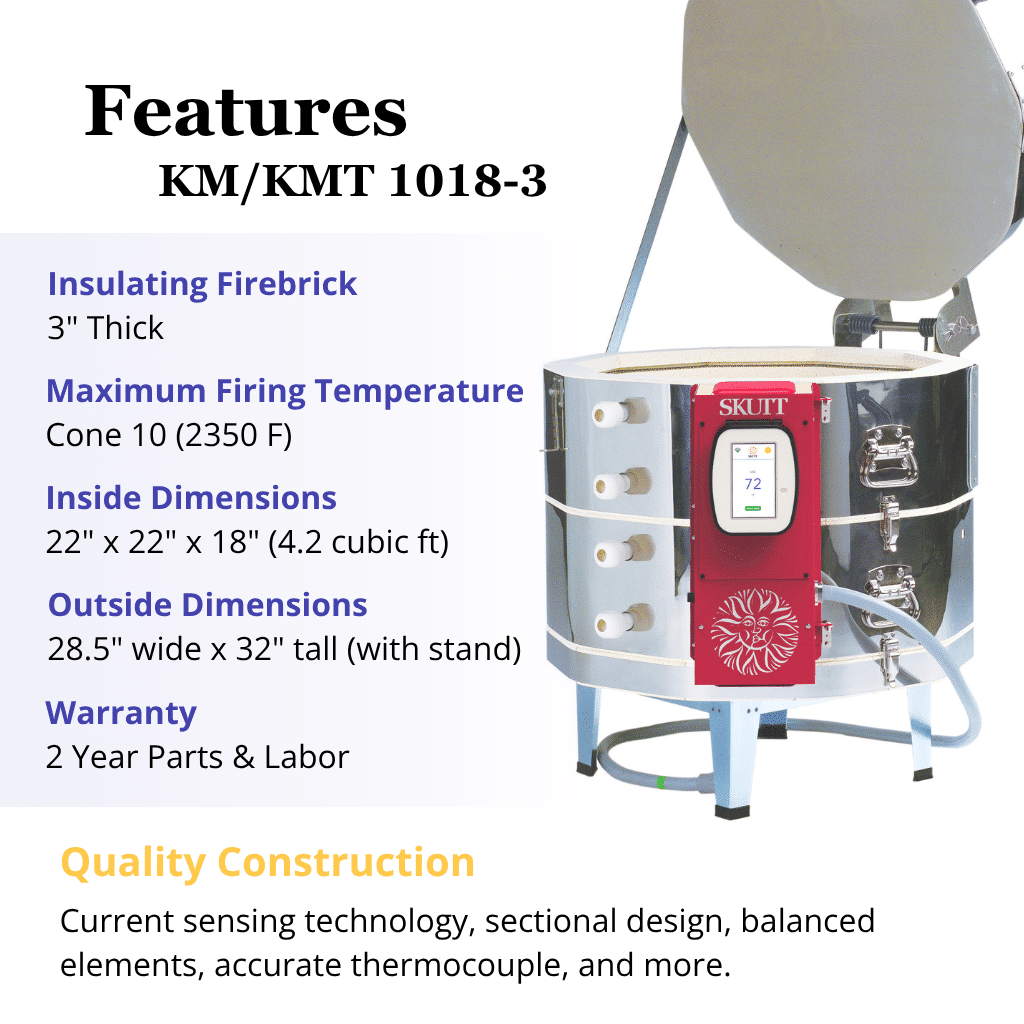 Features
KM/KMT 1018-3

Insulating Firebrick
3" Thick

Maximum Firing Temperature
Cone 10 (2350 F)

Inside Dimensions
22" x 22" x 18" (4.2 cubic ft)

Outside Dimensions
28.5" wide x 32" tall (with stand)

Warranty
2 Year Parts & Labor

SKUTT

72

Quality Construction
Current sensing technology, sectional design, balanced elements, accurate thermocouple, and more.